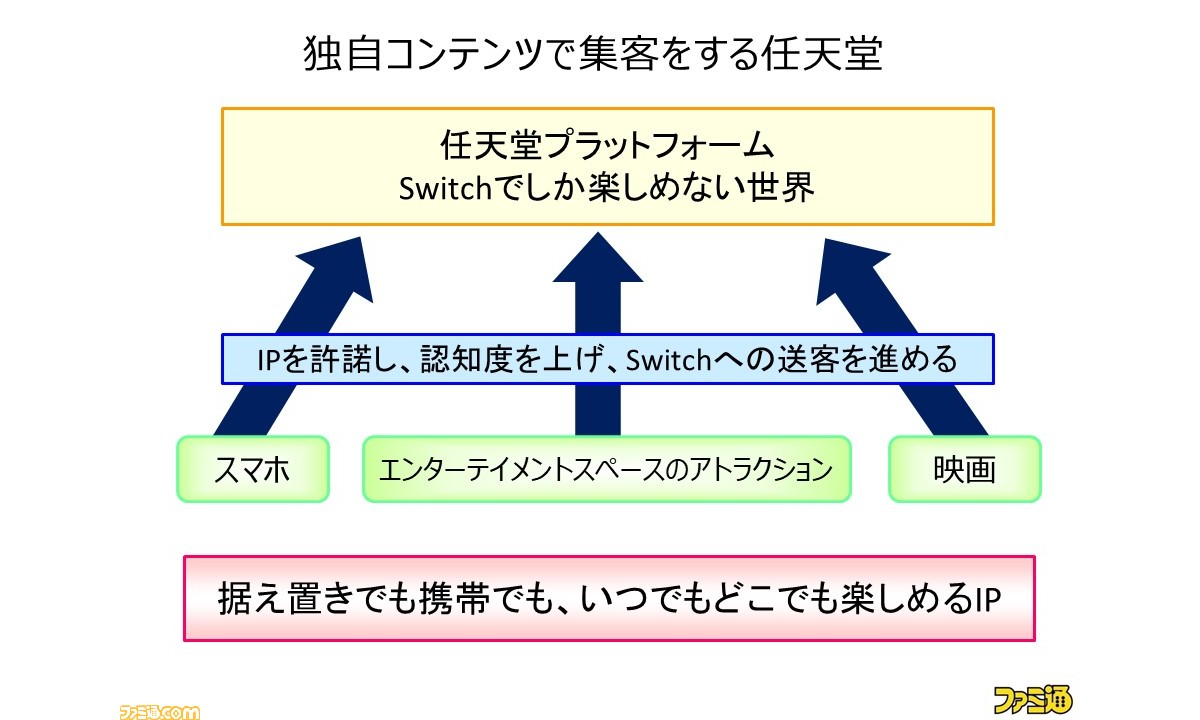 独自コンテンツで集客をする任天堂

任天堂プラットフォーム
Switchでしか楽しめない世界

IPを許諾し、認知度を上げ、Switchへの送客を進める

スマホ

エンターテイメントスペースのアトラクション

映画

据え置きでも携帯でも、いつでもどこでも楽しめるIP

ファミ通.com

ファミ通